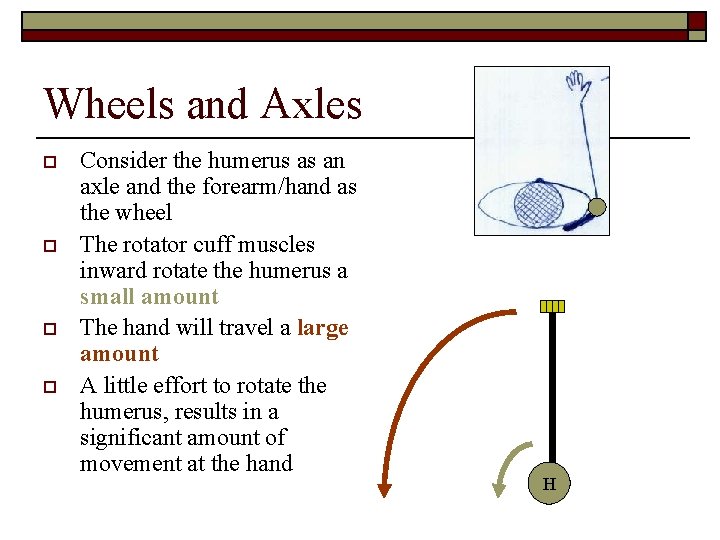 Wheels and Axles

Consider the humerus as an axle and the forearm/hand as the wheel

The rotator cuff muscles inward rotate the humerus a small amount

The hand will travel a large amount

A little effort to rotate the humerus, results in a significant amount of movement at the hand

H